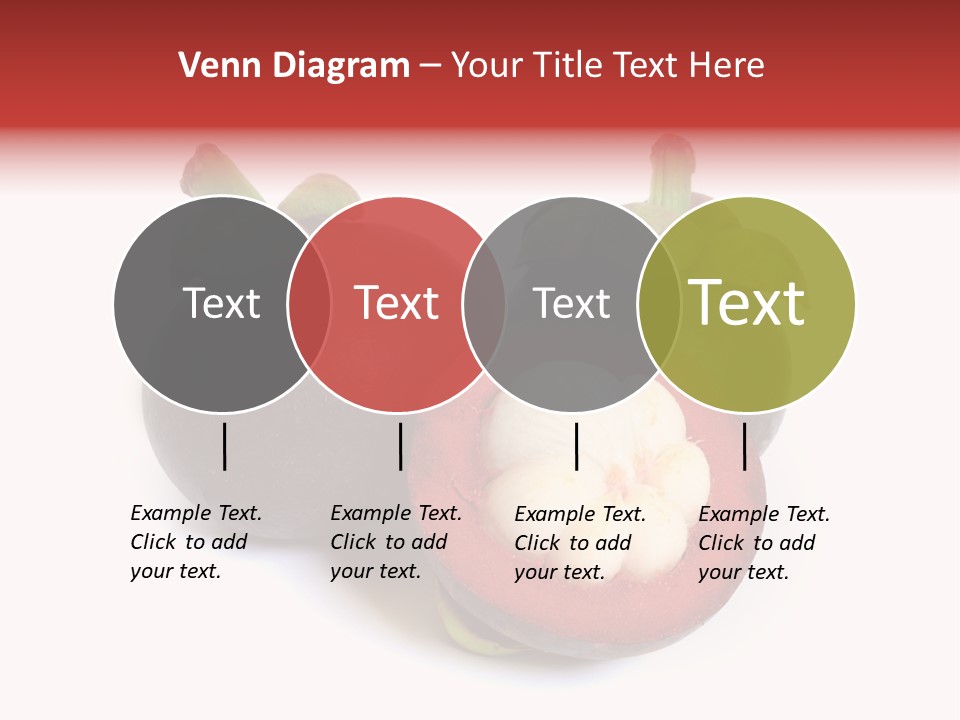 Venn Diagram – Your Title Text Here

Text

Text

Text

Text

Example Text. Click to add your text.

Example Text. Click to add your text.

Example Text. Click to add your text.

Example Text. Click to add your text.